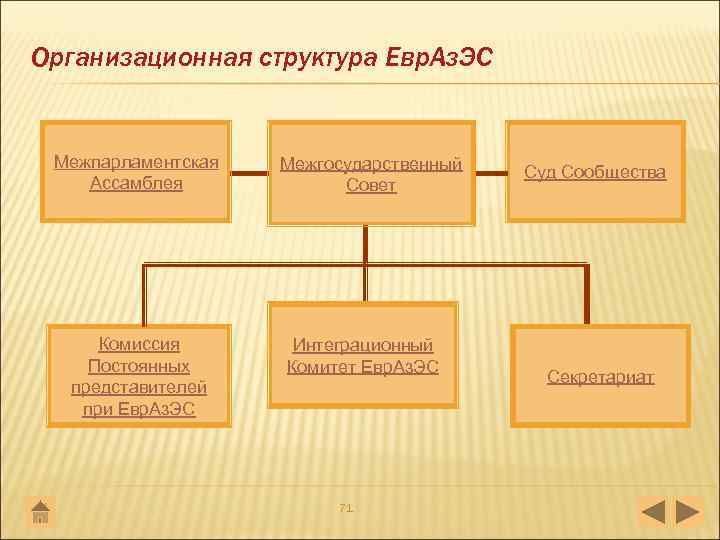 Организационная структура ЕврАзЭС

Межпарламентская Ассамблея

Межгосударственный Совет

Суд Сообщества

Комиссия Постоянных представителей при ЕврАзЭС

Интеграционный Комитет ЕврАзЭС

Секретариат

71